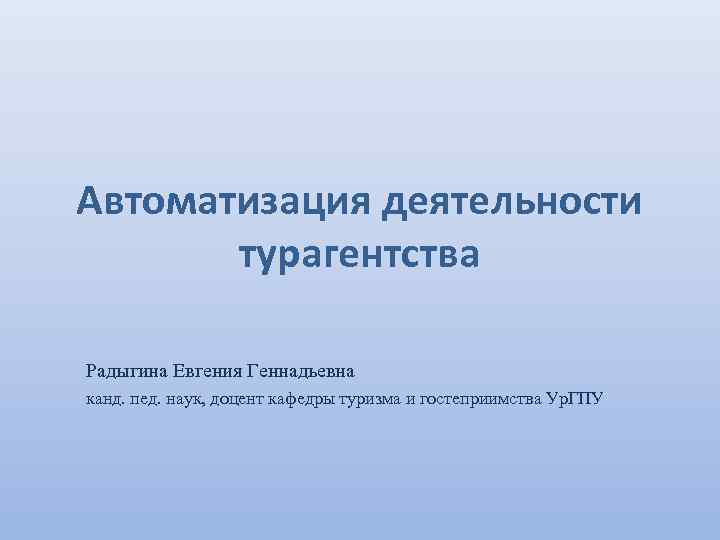 Автоматизация деятельности турагентства

Радыгина Евгения Геннадьевна

канд. пед. наук, доцент кафедры туризма и гостеприимства УрГПУ